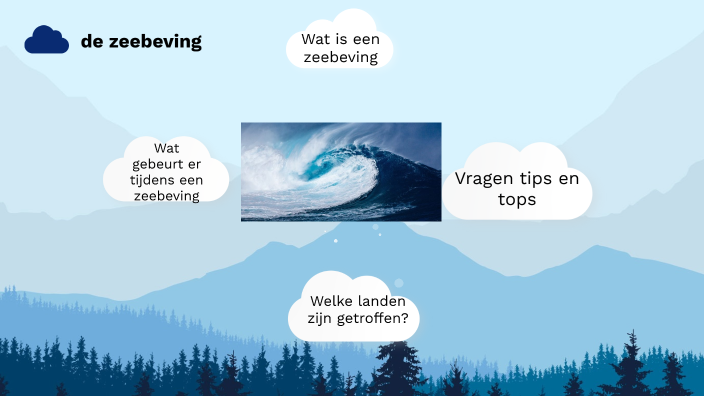 de zeebeving

Wat is een zeebeving

Wat gebeurt er tijdens een zeebeving

Vragen tips en tops

Welke landen zijn getroffen?